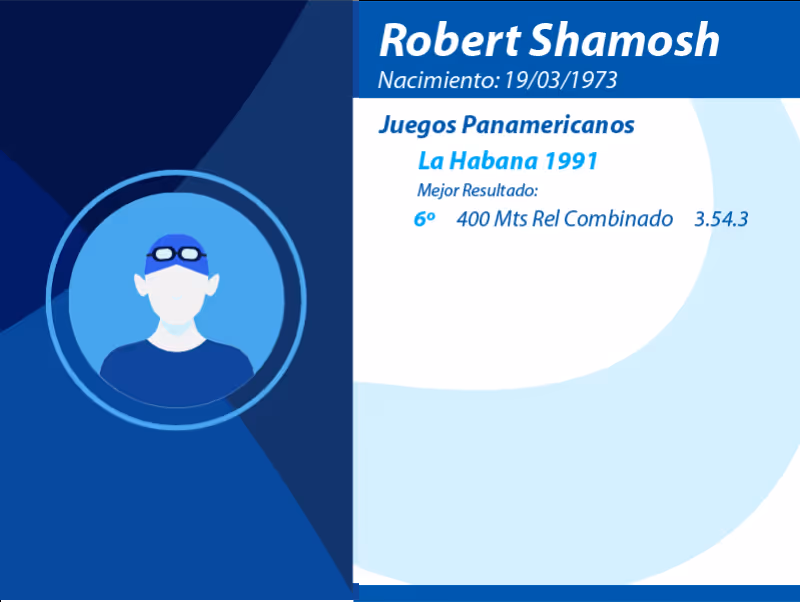 Robert Shamosh
Nacimiento: 19/03/1973

Juegos Panamericanos

La Habana 1991

Mejor Resultado:

6º 400 Mts Rel Combinado 3.54.3